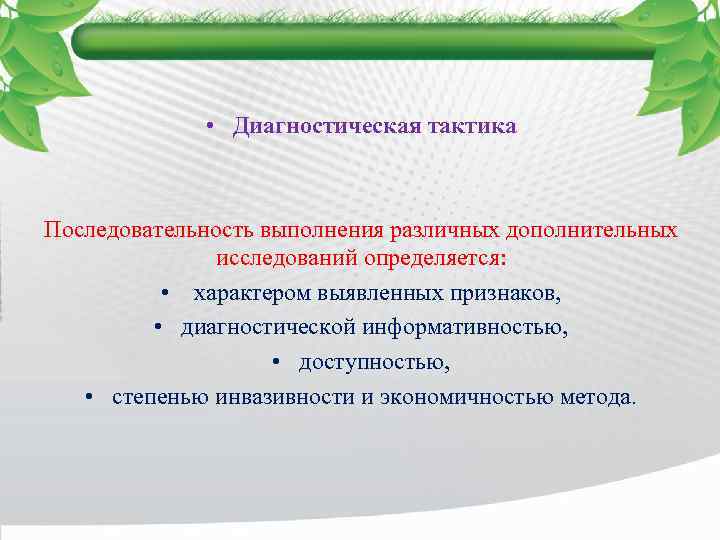 • Диагностическая тактика

Последовательность выполнения различных дополнительных исследований определяется:

• характером выявленных признаков,

• диагностической информативностью,

• доступностью,

• степенью инвазивности и экономичностью метода.